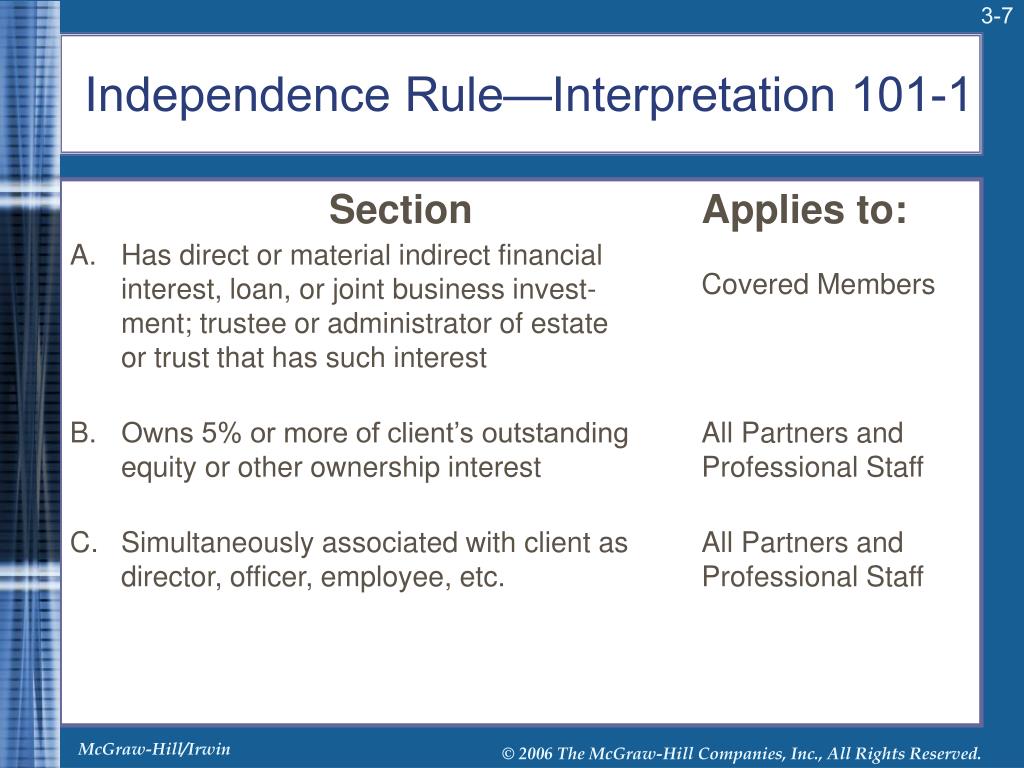 3-7

Independence Rule—Interpretation 101-1

| Section | Applies to: |
|---|---|
| A. Has direct or material indirect financial interest, loan, or joint business investment; trustee or administrator of estate or trust that has such interest | Covered Members |
| B. Owns 5% or more of client's outstanding equity or other ownership interest | All Partners and Professional Staff |
| C. Simultaneously associated with client as director, officer, employee, etc. | All Partners and Professional Staff |

McGraw-Hill/Irwin

© 2006 The McGraw-Hill Companies, Inc., All Rights Reserved.